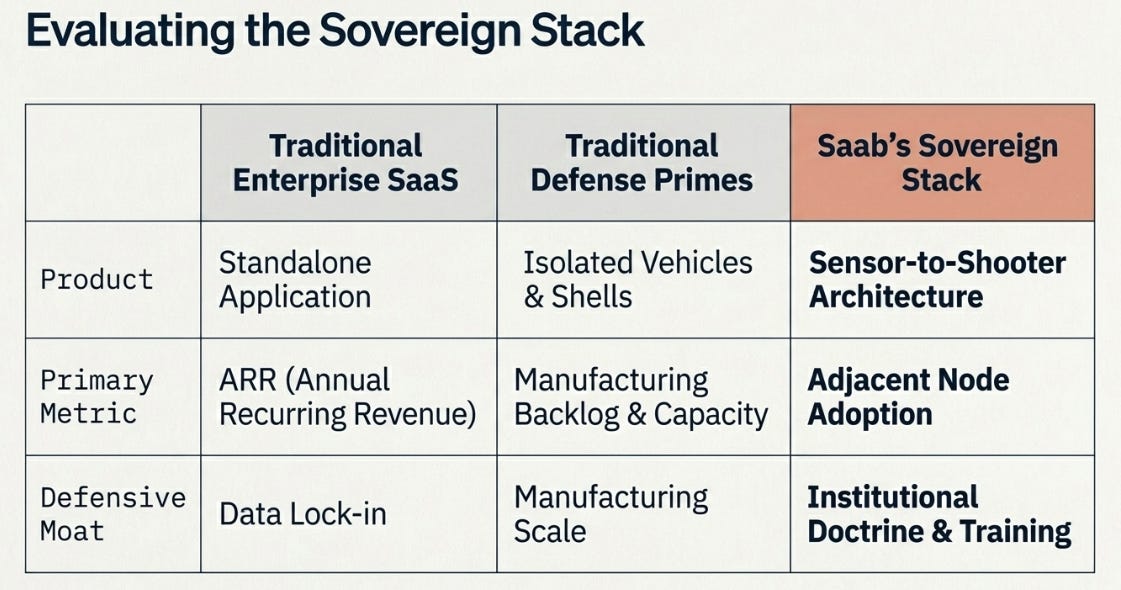 Evaluating the Sovereign Stack

| | Traditional Enterprise SaaS | Traditional Defense Primes | Saab's Sovereign Stack |
|---|---|---|---|
| Product | Standalone Application | Isolated Vehicles & Shells | Sensor-to-Shooter Architecture |
| Primary Metric | ARR (Annual Recurring Revenue) | Manufacturing Backlog & Capacity | Adjacent Node Adoption |
| Defensive Moat | Data Lock-in | Manufacturing Scale | Institutional Doctrine & Training |